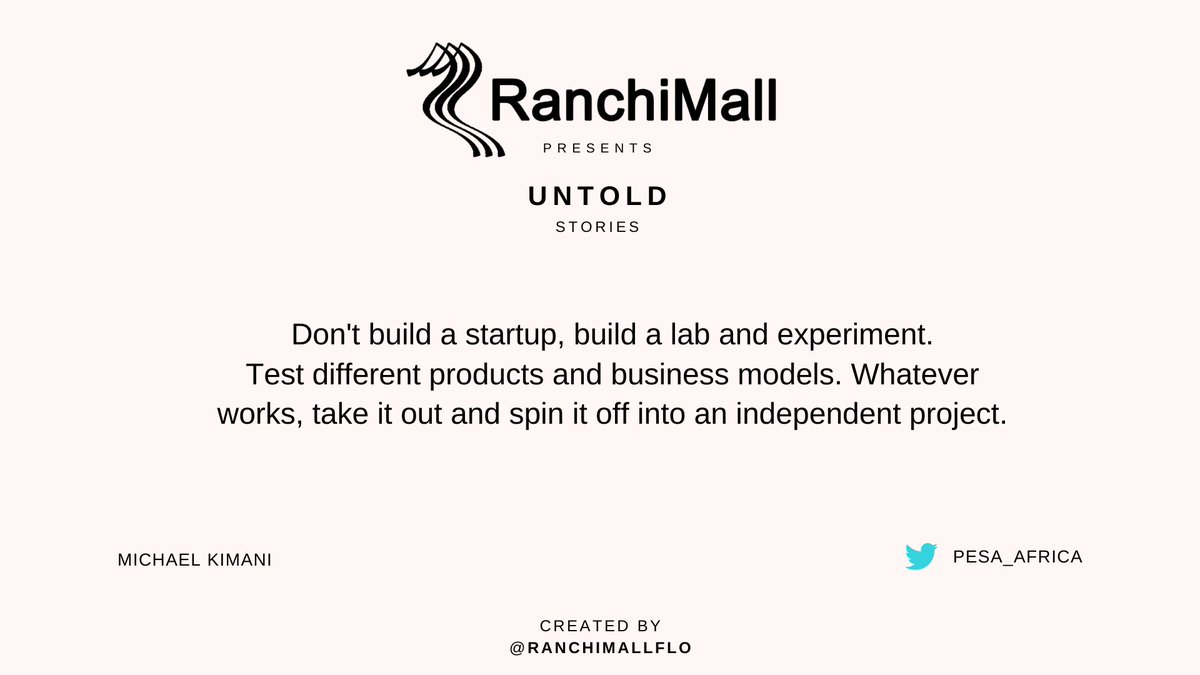 RanchiMall
PRESENTS

UNTOLD
STORIES

Don't build a startup, build a lab and experiment. Test different products and business models. Whatever works, take it out and spin it off into an independent project.

MICHAEL KIMANI

PESA_AFRICA

CREATED BY
@RANCHIMALLFLO